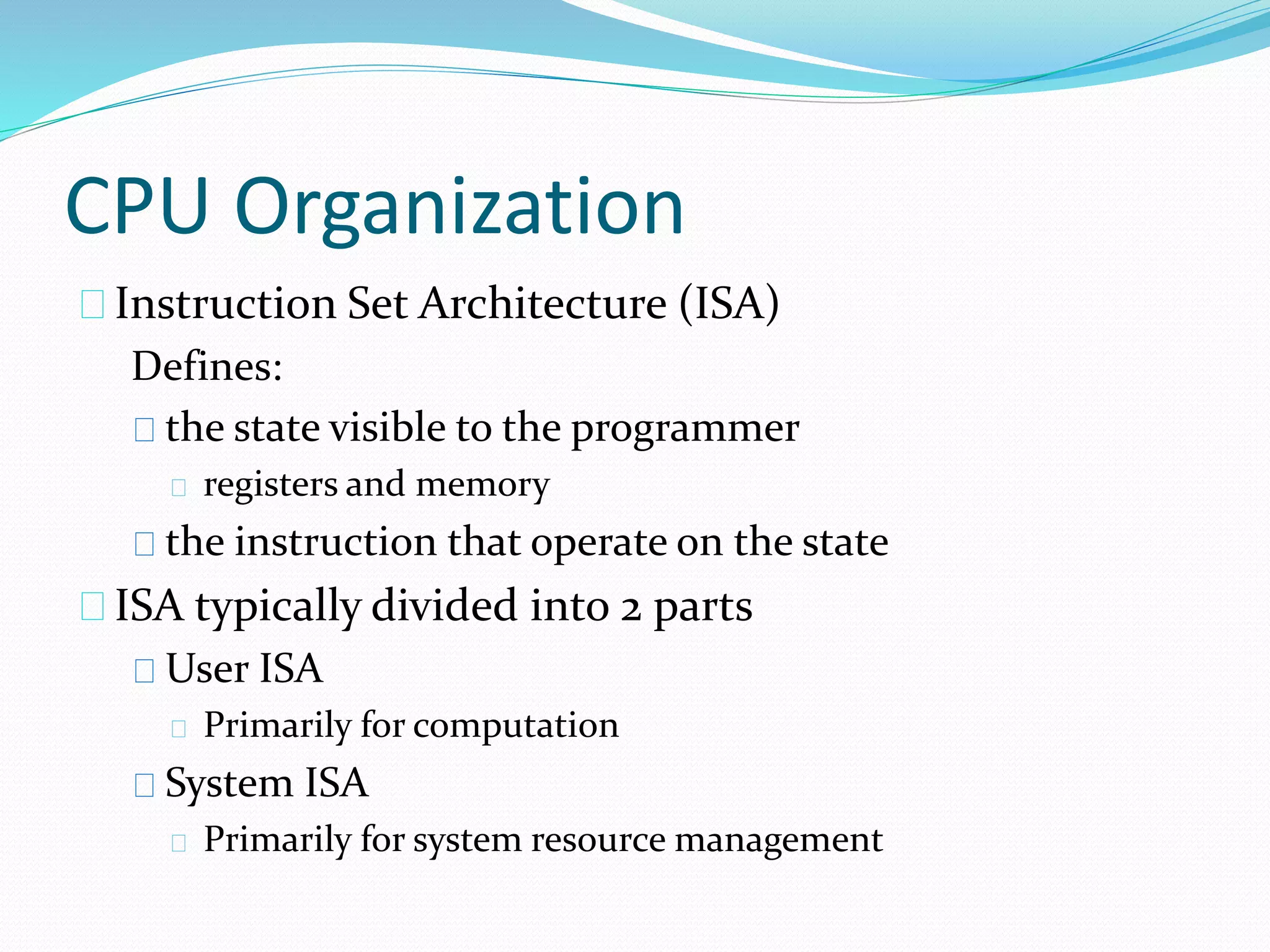 CPU Organization

Instruction Set Architecture (ISA)

Defines:

the state visible to the programmer

registers and memory

the instruction that operate on the state

ISA typically divided into 2 parts

User ISA

Primarily for computation

System ISA

Primarily for system resource management